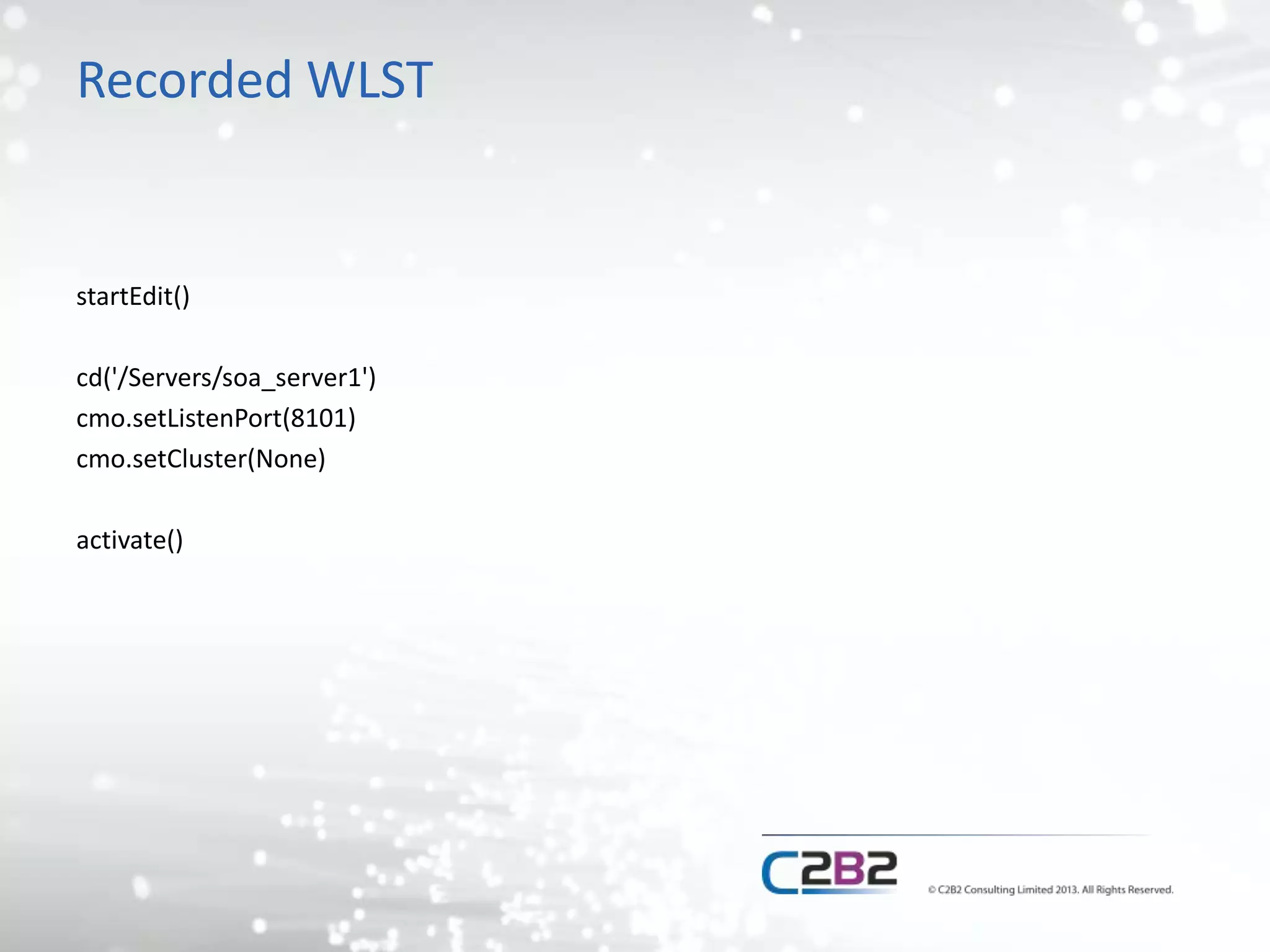 Recorded WLST

startEdit()

cd('/Servers/soa_server1')
cmo.setListenPort(8101)
cmo.setCluster(None)

activate()

C2B2

© C2B2 Consulting Limited 2013. All Rights Reserved.